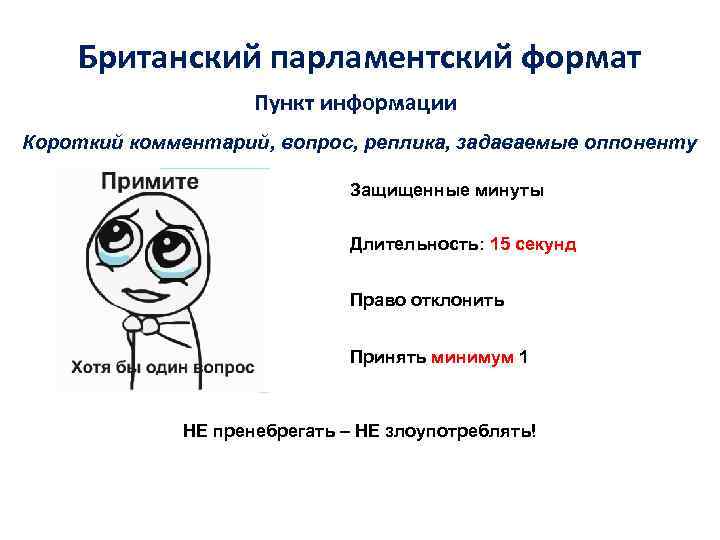 Британский парламентский формат

Пункт информации

Короткий комментарий, вопрос, реплика, задаваемые оппоненту

Примите

Хотя бы один вопрос

Защищенные минуты

Длительность: 15 секунд

Право отклонить

Принять минимум 1

НЕ пренебрегать – НЕ злоупотреблять!